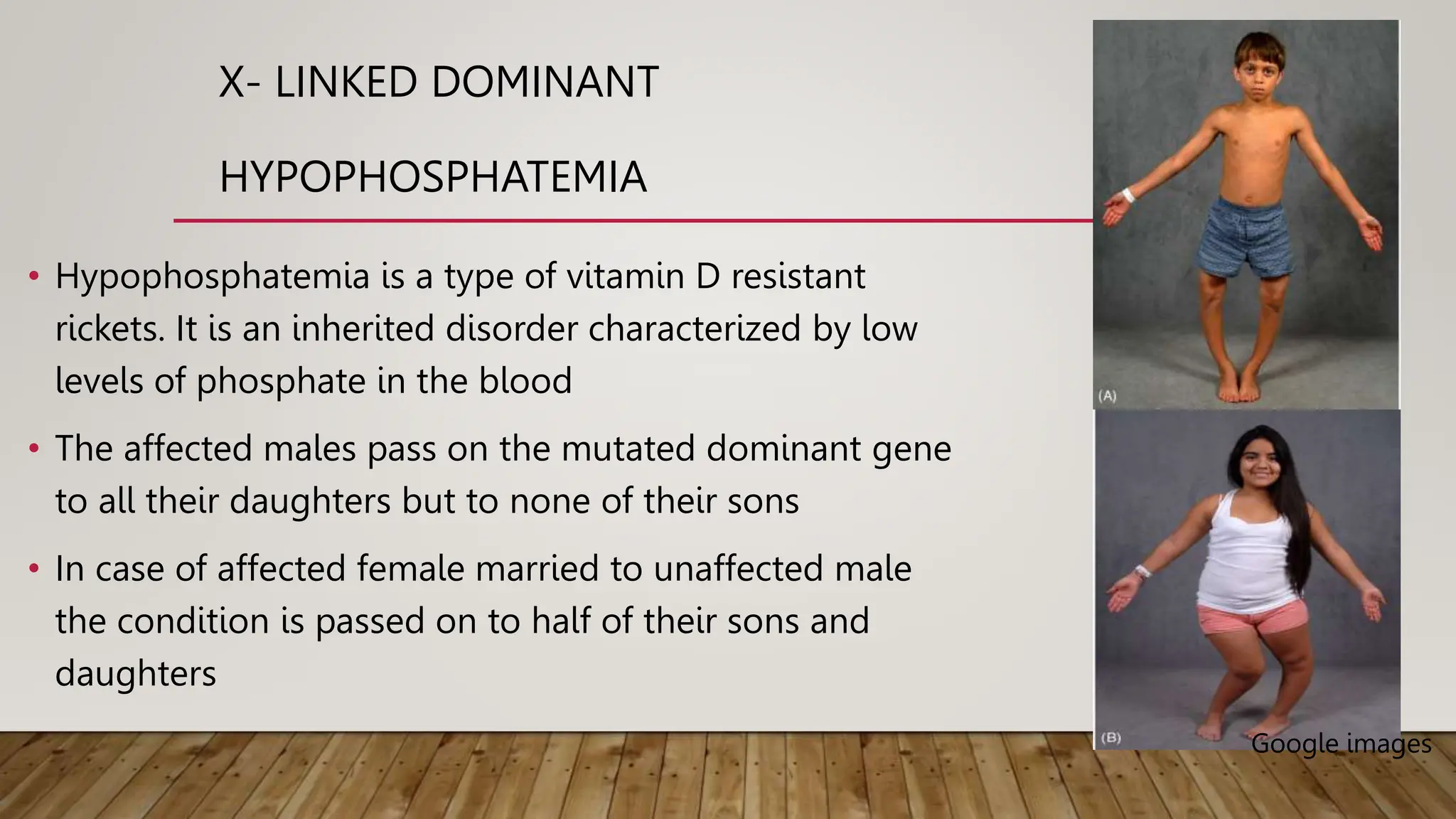 X- LINKED DOMINANT

HYPOPHOSPHATEMIA

• Hypophosphatemia is a type of vitamin D resistant rickets. It is an inherited disorder characterized by low levels of phosphate in the blood

• The affected males pass on the mutated dominant gene to all their daughters but to none of their sons

• In case of affected female married to unaffected male the condition is passed on to half of their sons and daughters

(A)

(B)

Google images